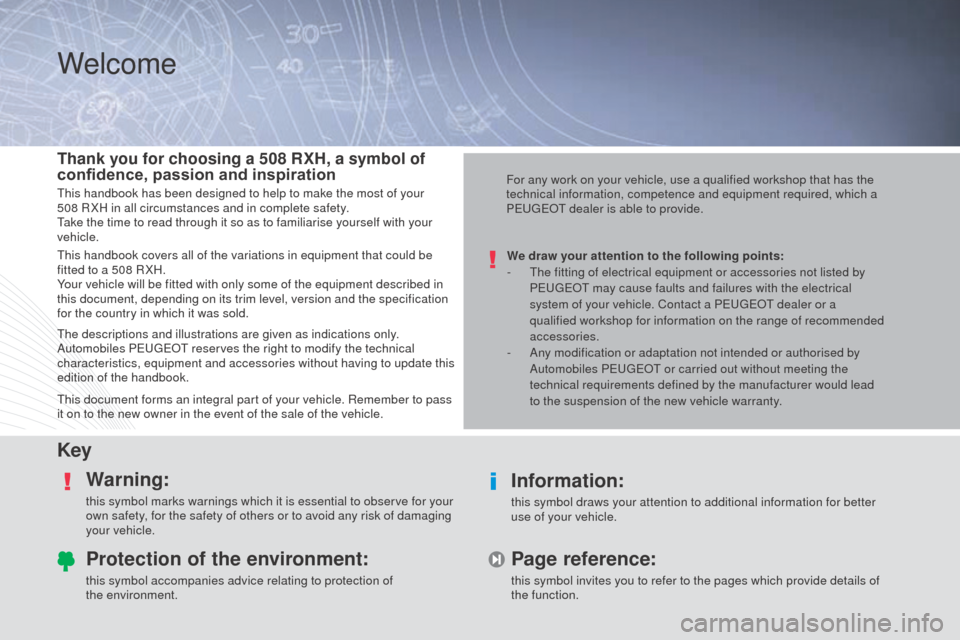 Welcome

Thank you for choosing a 508 RXH, a symbol of confidence, passion and inspiration

This handbook has been designed to help to make the most of your 508 RXH in all circumstances and in complete safety.
Take the time to read through it so as to familiarise yourself with your vehicle.

This handbook covers all of the variations in equipment that could be fitted to a 508 RXH.
Your vehicle will be fitted with only some of the equipment described in this document, depending on its trim level, version and the specification for the country in which it was sold.

The descriptions and illustrations are given as indications only.
Automobiles PEUGEOT reserves the right to modify the technical characteristics, equipment and accessories without having to update this edition of the handbook.

This document forms an integral part of your vehicle. Remember to pass it on to the new owner in the event of the sale of the vehicle.

For any work on your vehicle, use a qualified workshop that has the technical information, competence and equipment required, which a PEUGEOT dealer is able to provide.

We draw your attention to the following points:
- The fitting of electrical equipment or accessories not listed by PEUGEOT may cause faults and failures with the electrical system of your vehicle. Contact a PEUGEOT dealer or a qualified workshop for information on the range of recommended accessories.
- Any modification or adaptation not intended or authorised by Automobiles PEUGEOT or carried out without meeting the technical requirements defined by the manufacturer would lead to the suspension of the new vehicle warranty.

Key

Warning:
this symbol marks warnings which it is essential to observe for your own safety, for the safety of others or to avoid any risk of damaging your vehicle.

Protection of the environment:
this symbol accompanies advice relating to protection of the environment.

Information:
this symbol draws your attention to additional information for better use of your vehicle.

Page reference:
this symbol invites you to refer to the pages which provide details of the function.

carmanualsonline.info